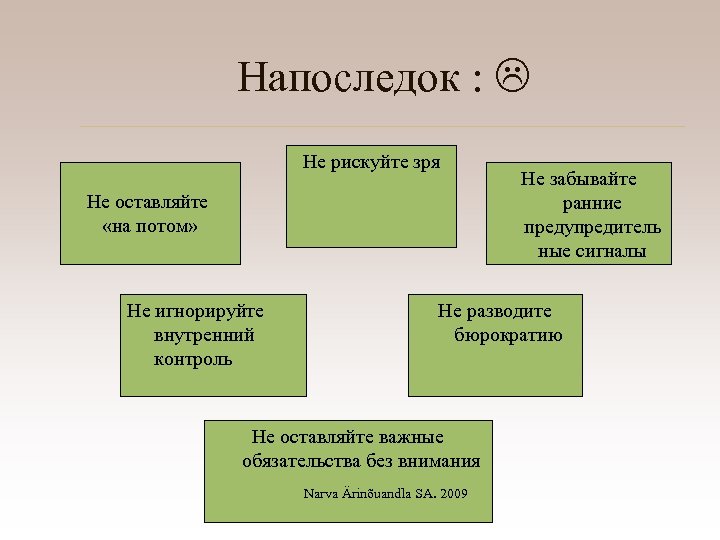 Напоследок : ☹

Не оставляйте «на потом»

Не рискуйте зря

Не забывайте ранние предупредительные сигналы

Не игнорируйте внутренний контроль

Не разводите бюрократию

Не оставляйте важные обязательства без внимания

Narva Ärinõuandla SA. 2009